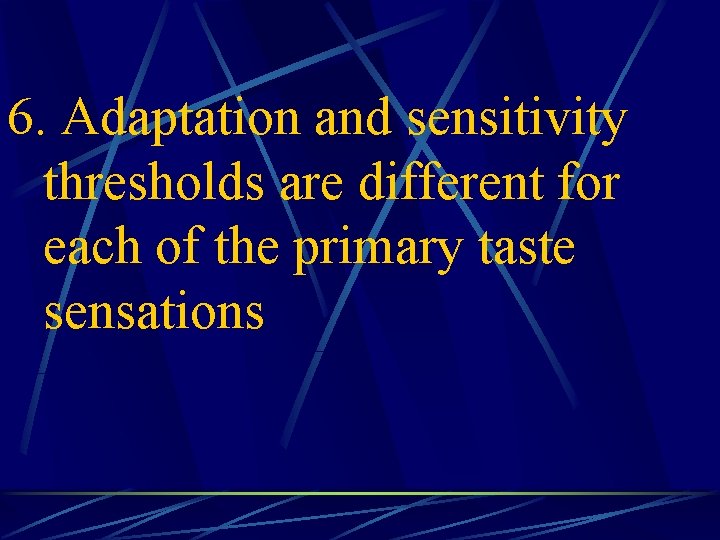 6. Adaptation and sensitivity thresholds are different for each of the primary taste sensations